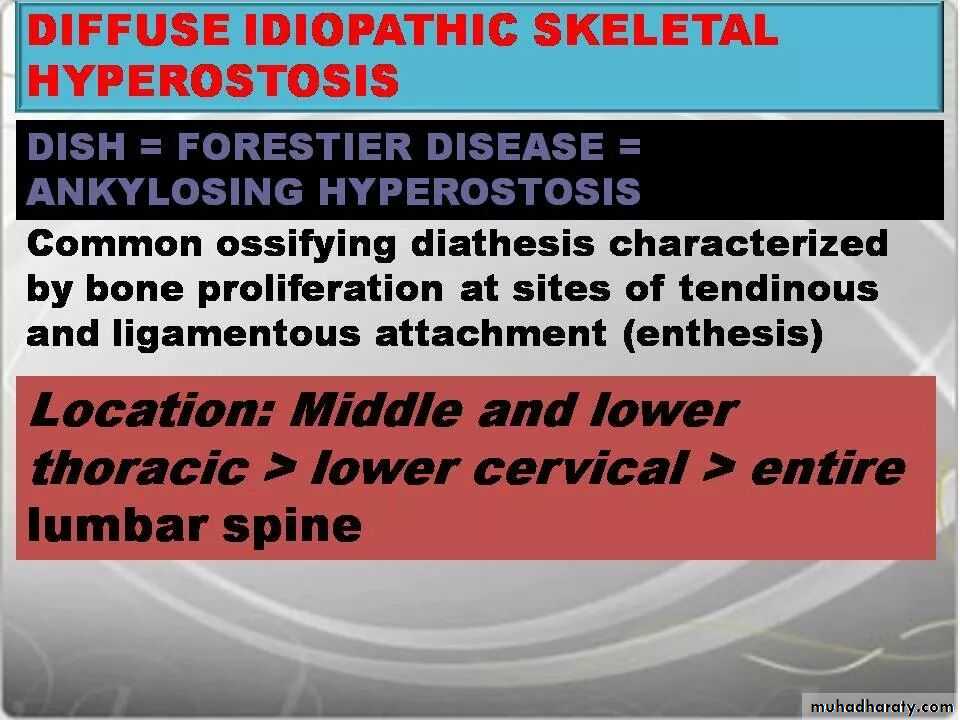 DIFFUSE IDIOPATHIC SKELETAL HYPEROSTOSIS

DISH = FORESTIER DISEASE = ANKYLOSING HYPEROSTOSIS

Common ossifying diathesis characterized by bone proliferation at sites of tendinous and ligamentous attachment (enthesis)

Location: Middle and lower thoracic > lower cervical > entire lumbar spine

muhadharaty.com